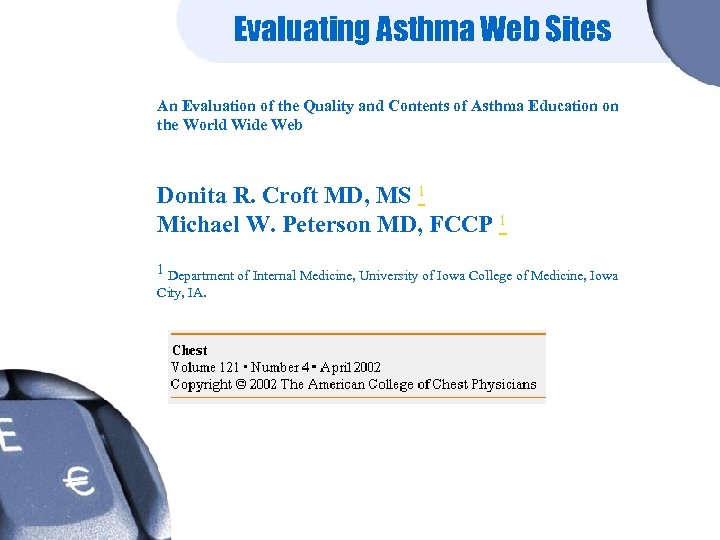 Evaluating Asthma Web Sites

An Evaluation of the Quality and Contents of Asthma Education on the World Wide Web

Donita R. Croft MD, MS $^1$
Michael W. Peterson MD, FCCP $^1$

$^1$ Department of Internal Medicine, University of Iowa College of Medicine, Iowa City, IA.

Chest
Volume 121 • Number 4 • April 2002
Copyright © 2002 The American College of Chest Physicians

E
€